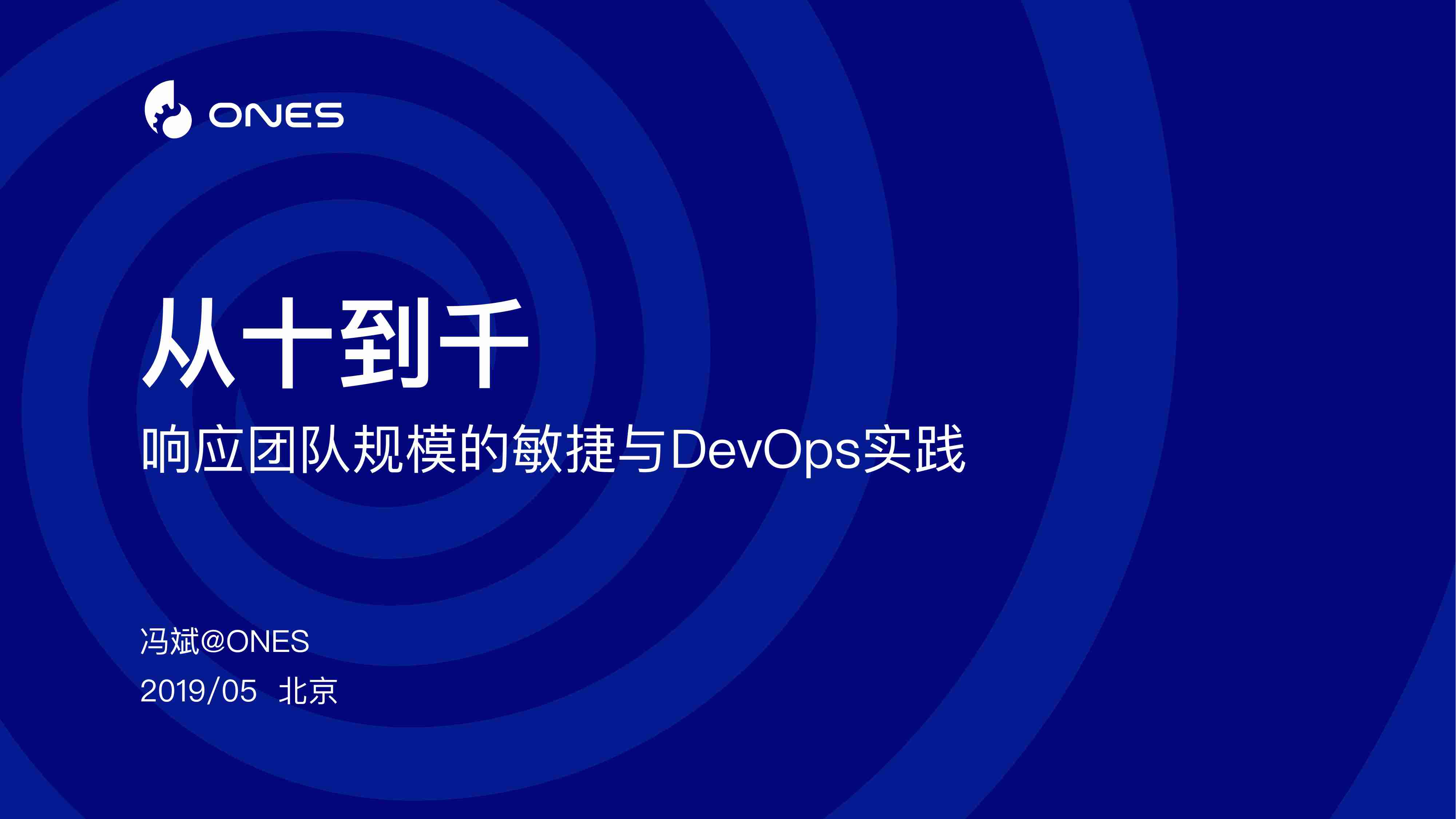 ONES

从十到千

响应团队规模的敏捷与DevOps实践

冯斌@ONES

2019/05 北京